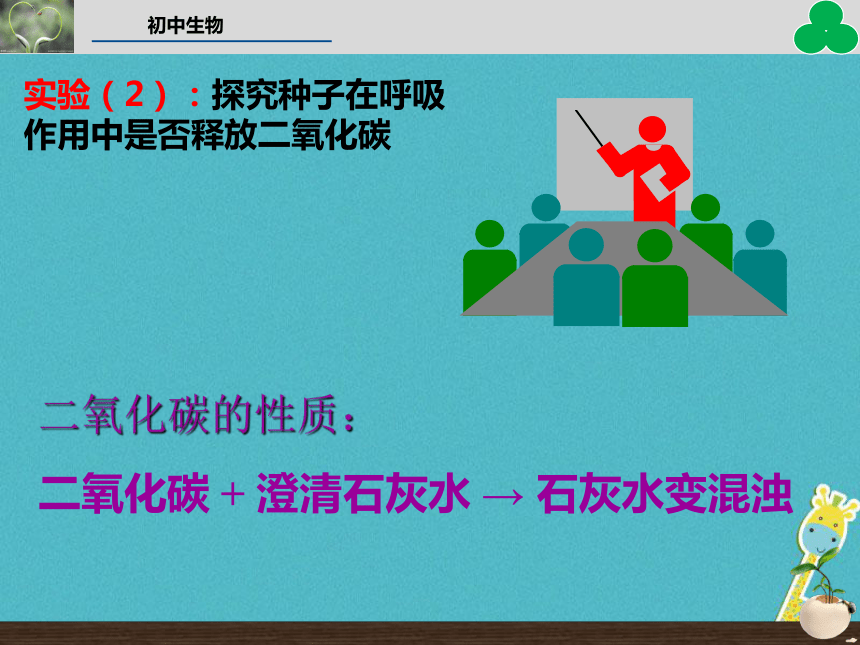 初中生物

实验（2）：探究种子在呼吸作用中是否释放二氧化碳

二氧化碳的性质：

二氧化碳 + 澄清石灰水 → 石灰水变混浊